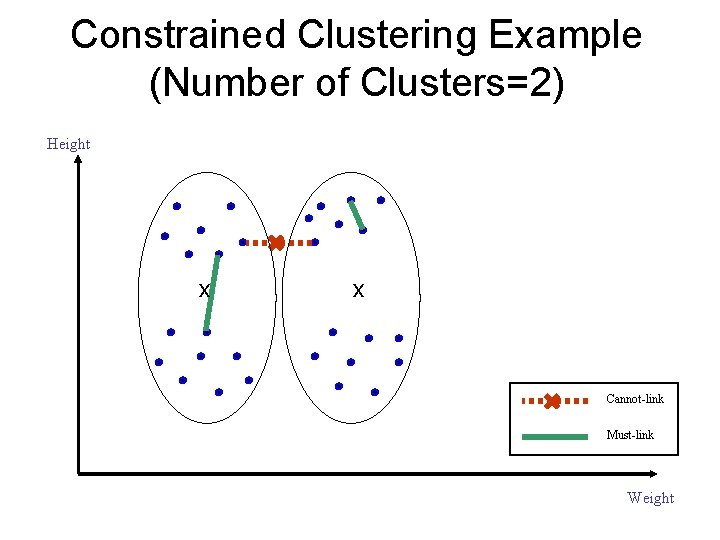 Constrained Clustering Example (Number of Clusters=2)

Height

X

X

Cannot-link

Must-link

Weight